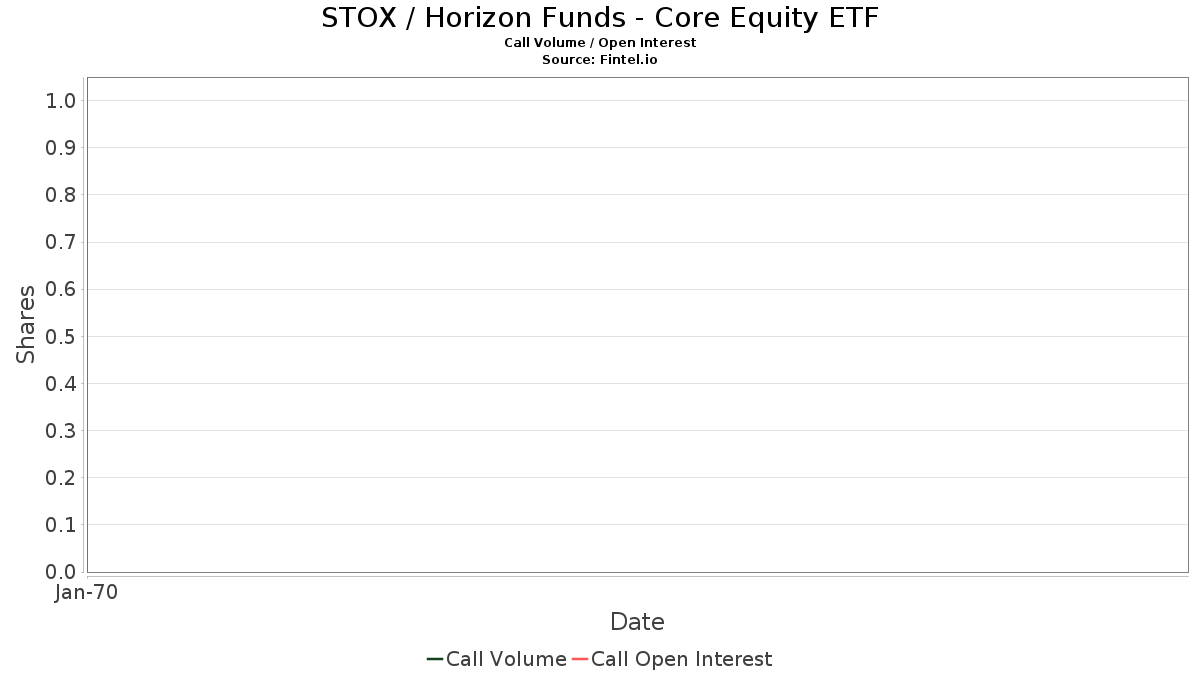 STOX / Horizon Funds - Core Equity ETF
Call Volume / Open Interest
Source: Fintel.io

Shares

1.0
0.9
0.8
0.7
0.6
0.5
0.4
0.3
0.2
0.1
0.0

Jan-70

Date

Call Volume
Call Open Interest